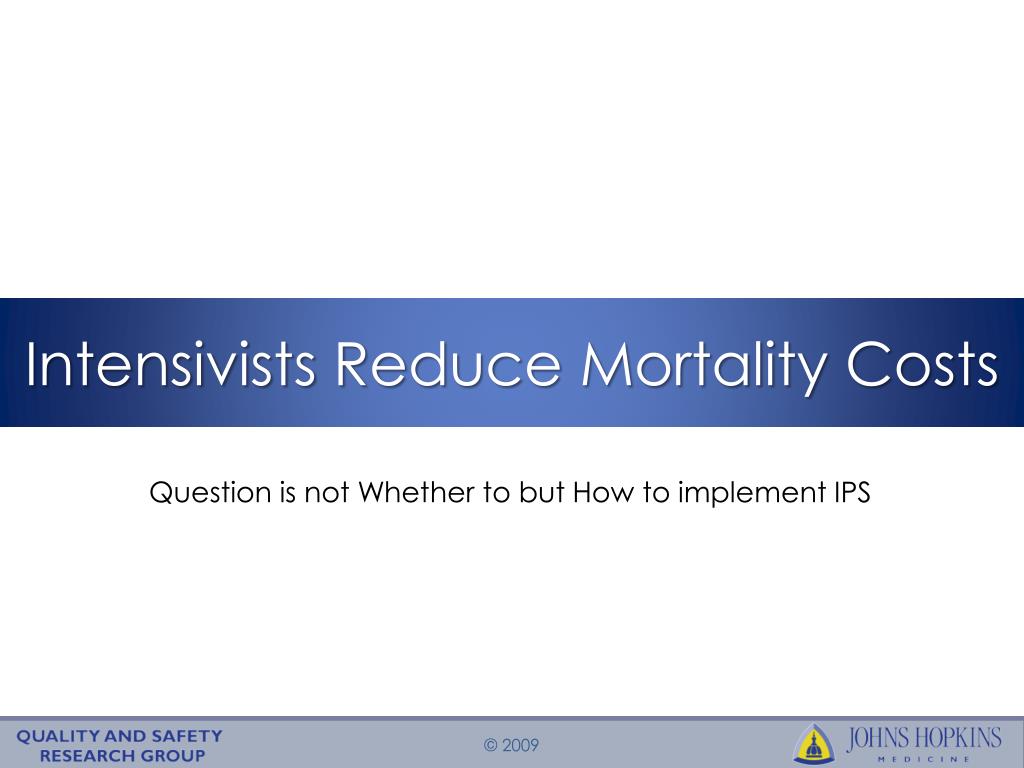 Intensivists Reduce Mortality Costs

Question is not Whether to but How to implement IPS

QUALITY AND SAFETY RESEARCH GROUP

© 2009

JOHNS HOPKINS
MEDICINE